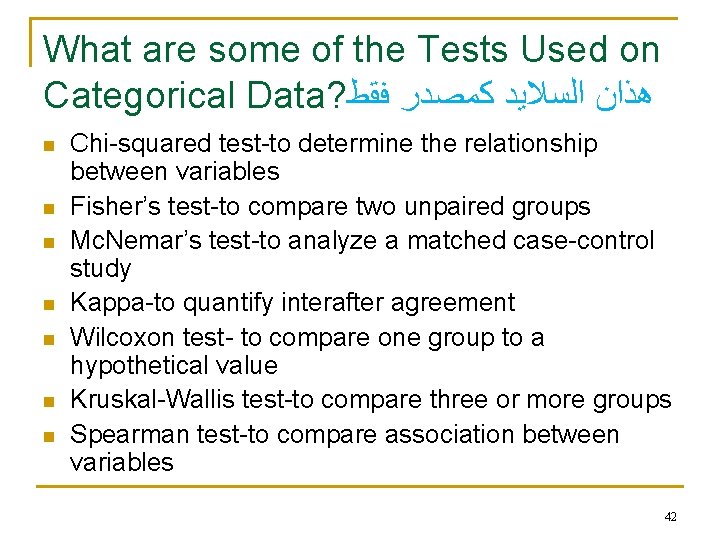 What are some of the Tests Used on Categorical Data?هذان السلايد كمصدر فقط

- Chi-squared test-to determine the relationship between variables
- Fisher's test-to compare two unpaired groups
- McNemar's test-to analyze a matched case-control study
- Kappa-to quantify interafter agreement
- Wilcoxon test- to compare one group to a hypothetical value
- Kruskal-Wallis test-to compare three or more groups
- Spearman test-to compare association between variables

42